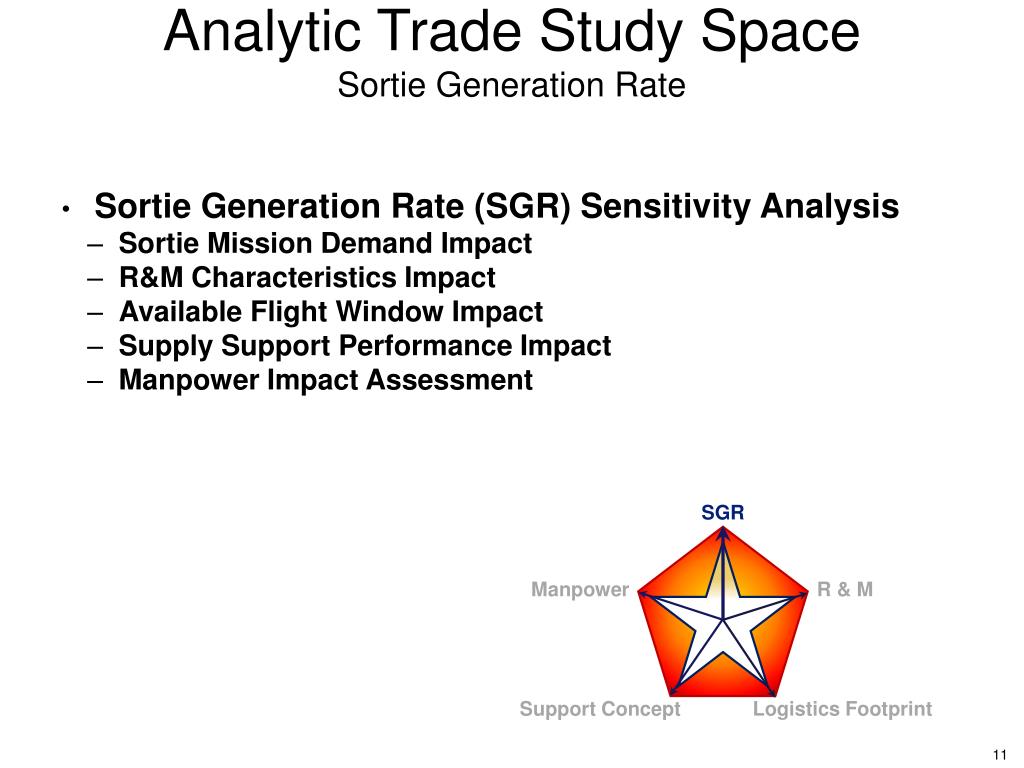 Analytic Trade Study Space
Sortie Generation Rate

• Sortie Generation Rate (SGR) Sensitivity Analysis
– Sortie Mission Demand Impact
– R&M Characteristics Impact
– Available Flight Window Impact
– Supply Support Performance Impact
– Manpower Impact Assessment

SGR
Manpower
R & M
Support Concept
Logistics Footprint

11